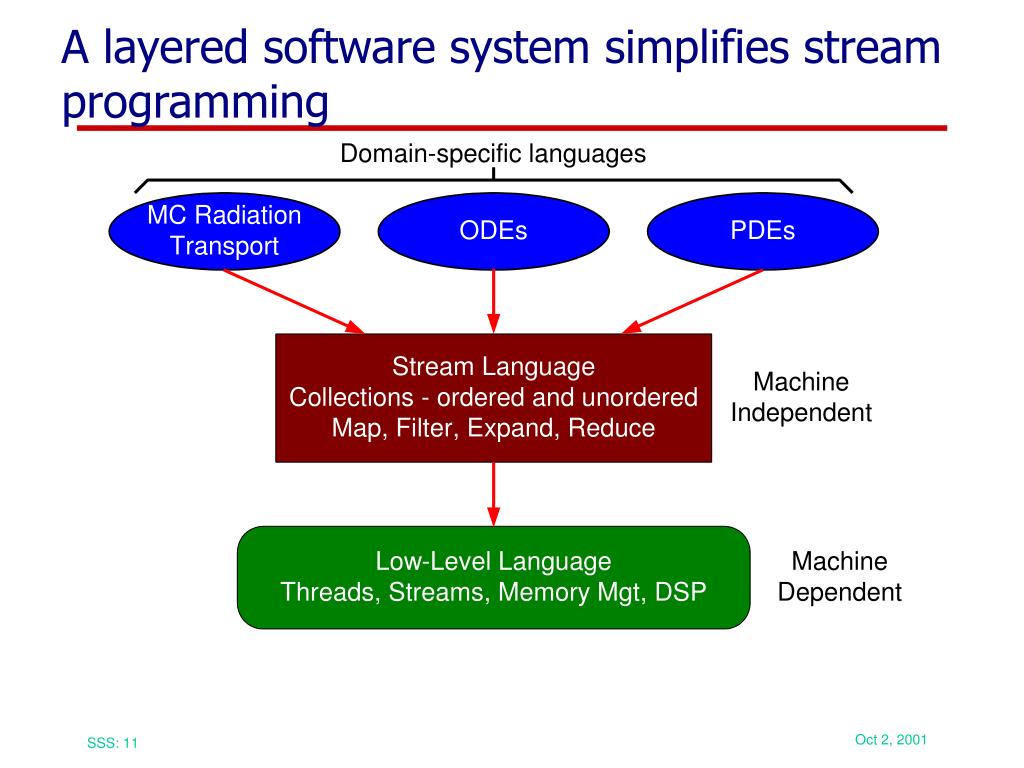 A layered software system simplifies stream programming

Domain-specific languages

MC Radiation Transport

ODEs

PDEs

Stream Language
Collections - ordered and unordered
Map, Filter, Expand, Reduce

Machine Independent

Low-Level Language
Threads, Streams, Memory Mgt, DSP

Machine Dependent

SSS: 11

Oct 2, 2001